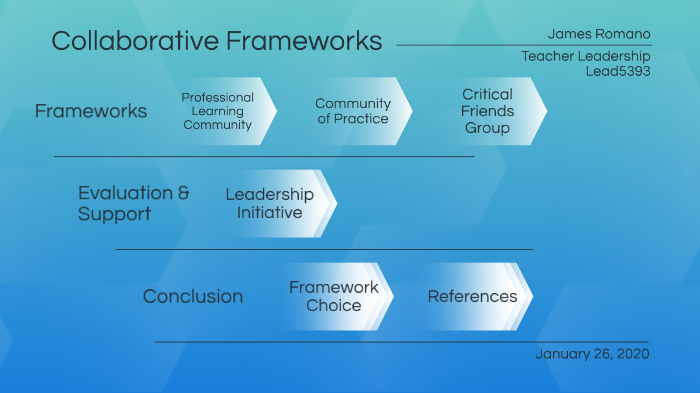 Collaborative Frameworks

James Romano

Teacher Leadership
Lead5393

Frameworks

Professional Learning Community

Community of Practice

Critical Friends Group

Evaluation & Support

Leadership Initiative

Conclusion

Framework Choice

References

January 26, 2020